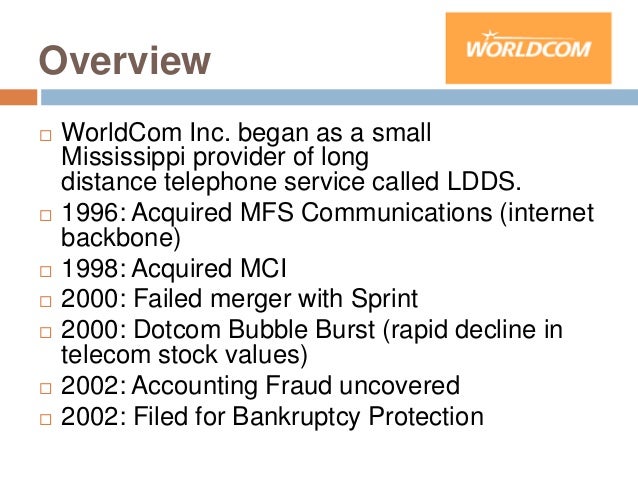 Overview

WORLDCOM

□ WorldCom Inc. began as a small Mississippi provider of long distance telephone service called LDDS.
□ 1996: Acquired MFS Communications (internet backbone)
□ 1998: Acquired MCI
□ 2000: Failed merger with Sprint
□ 2000: Dotcom Bubble Burst (rapid decline in telecom stock values)
□ 2002: Accounting Fraud uncovered
□ 2002: Filed for Bankruptcy Protection